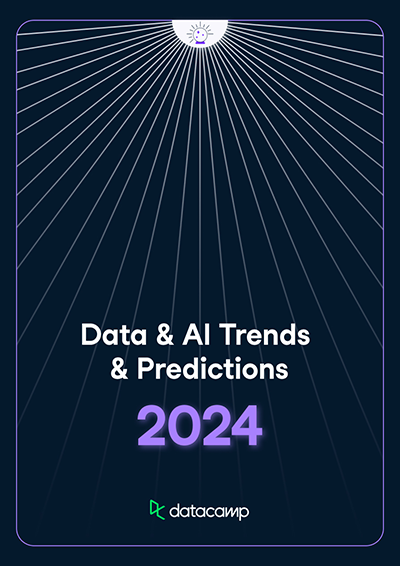 Data & AI Trends & Predictions

2024

datacamp